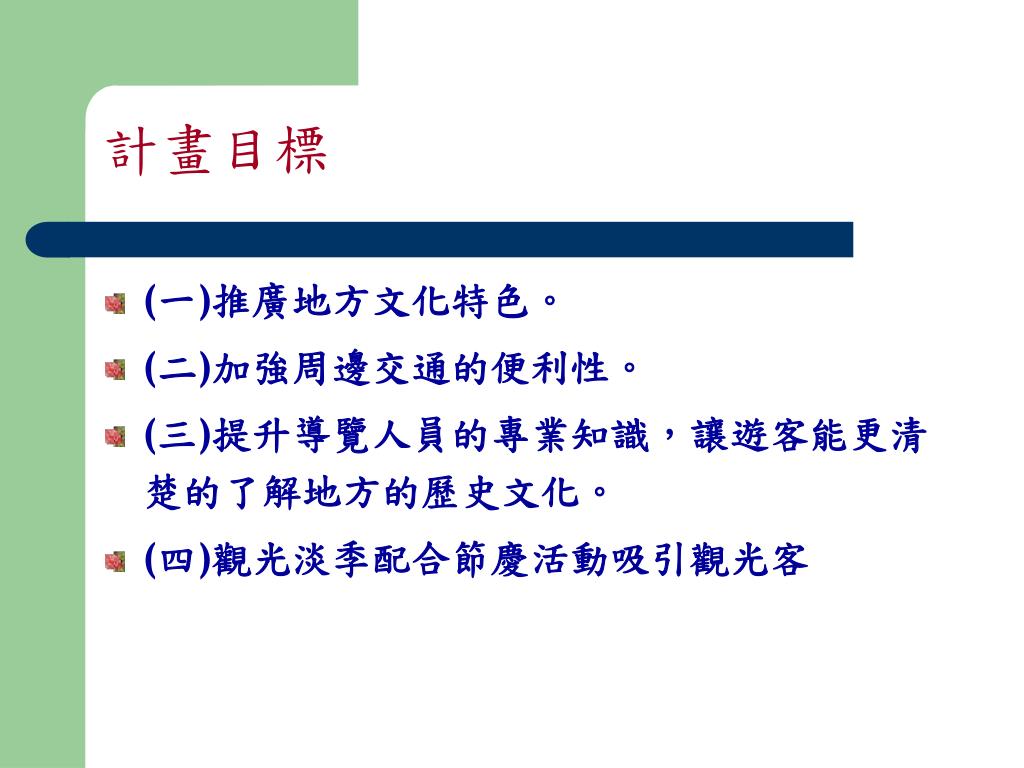 計畫目標

(一)推廣地方文化特色。

(二)加強周邊交通的便利性。

(三)提升導覽人員的專業知識，讓遊客能更清楚的了解地方的歷史文化。

(四)觀光淡季配合節慶活動吸引觀光客